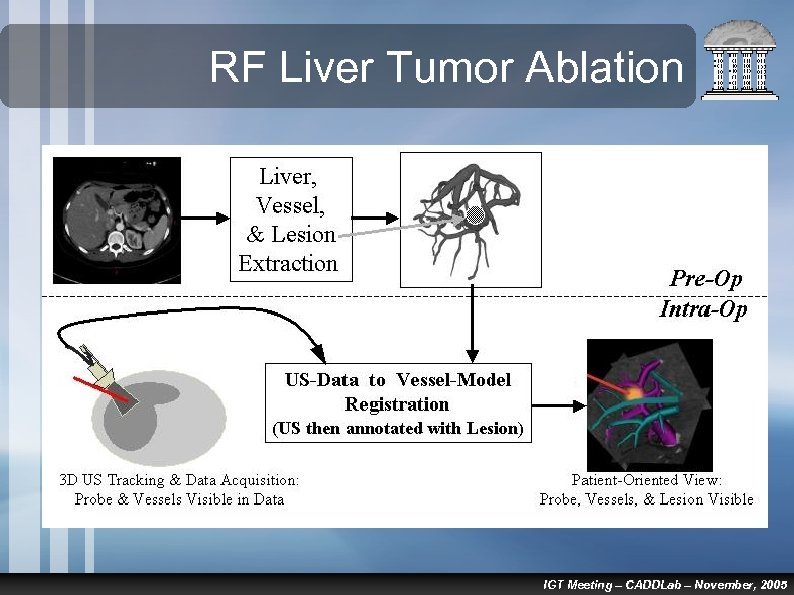 RF Liver Tumor Ablation

Liver, Vessel, & Lesion Extraction

Pre-Op

Intra-Op

US-Data to Vessel-Model Registration
(US then annotated with Lesion)

3D US Tracking & Data Acquisition:
Probe & Vessels Visible in Data

Patient-Oriented View:
Probe, Vessels, & Lesion Visible

IGT Meeting – CADDLab – November, 2005